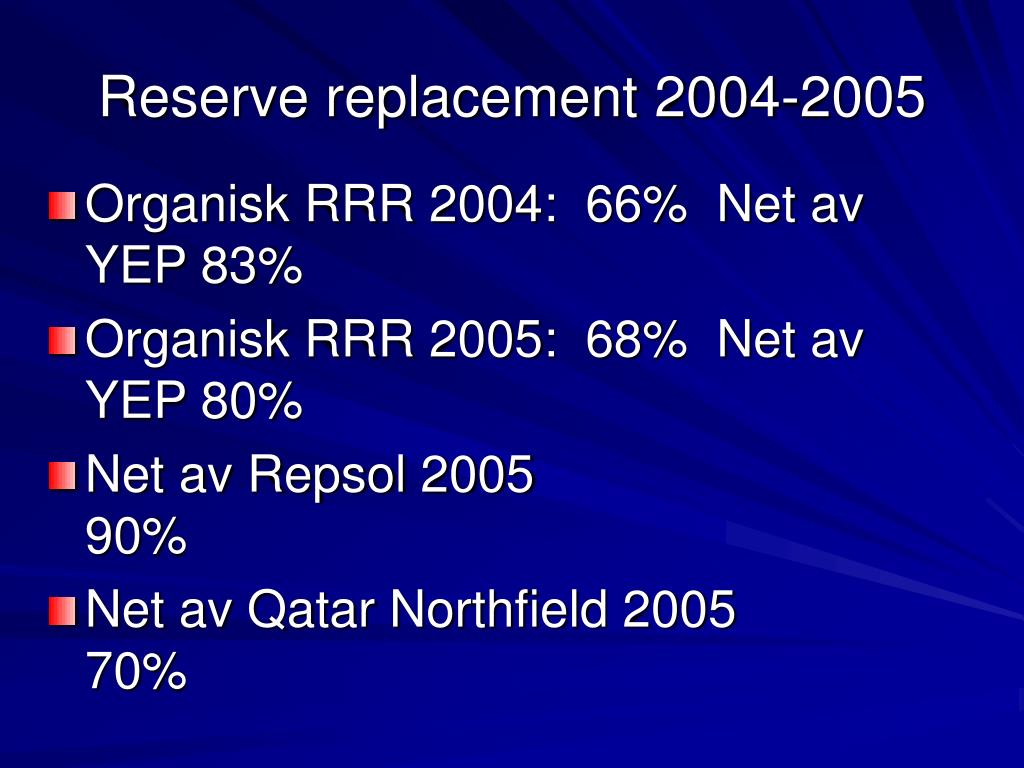 Reserve replacement 2004-2005

Organisk RRR 2004: 66% Net av YEP 83%

Organisk RRR 2005: 68% Net av YEP 80%

Net av Repsol 2005
90%

Net av Qatar Northfield 2005
70%